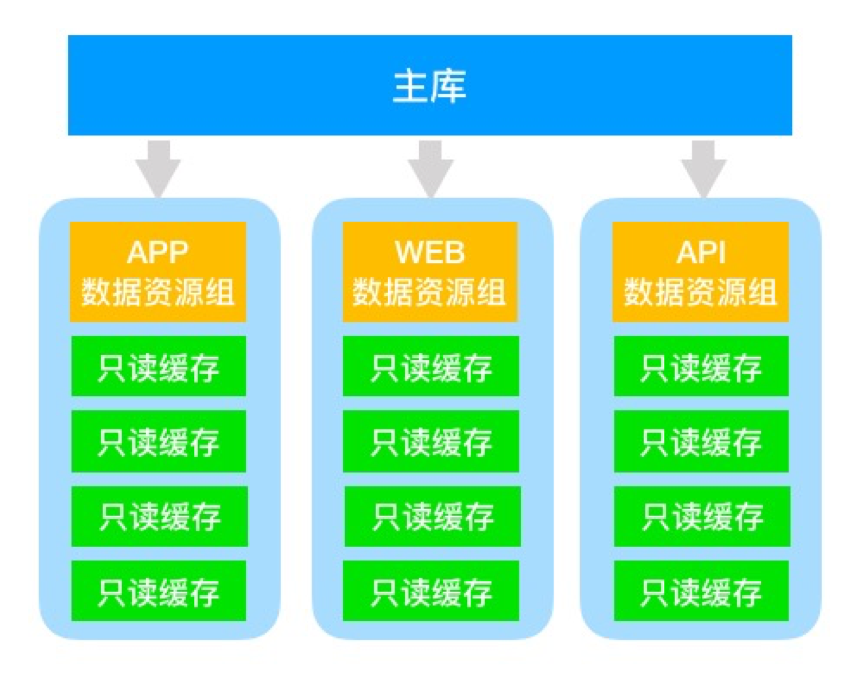 主库

APP
数据资源组

只读缓存

只读缓存

只读缓存

只读缓存

WEB
数据资源组

只读缓存

只读缓存

只读缓存

只读缓存

API
数据资源组

只读缓存

只读缓存

只读缓存

只读缓存